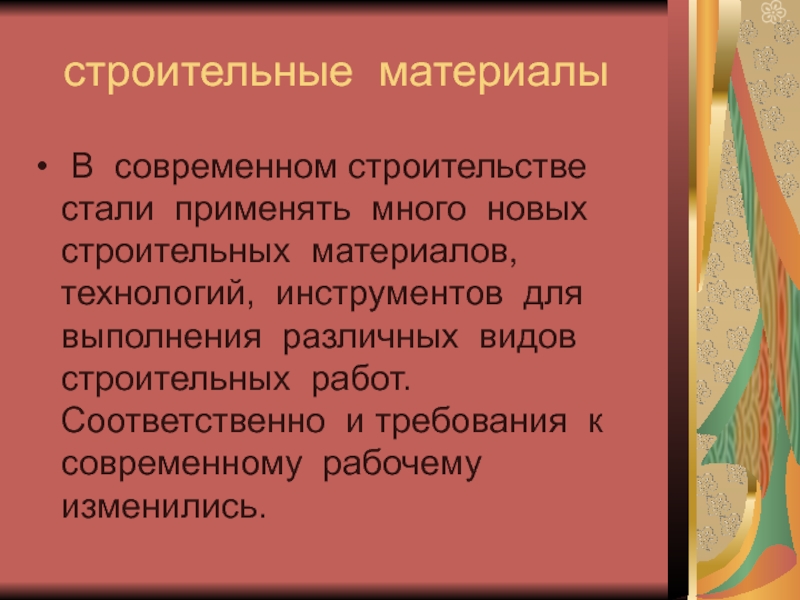 строительные материалы

• В современном строительстве стали применять много новых строительных материалов, технологий, инструментов для выполнения различных видов строительных работ. Соответственно и требования к современному рабочему изменились.